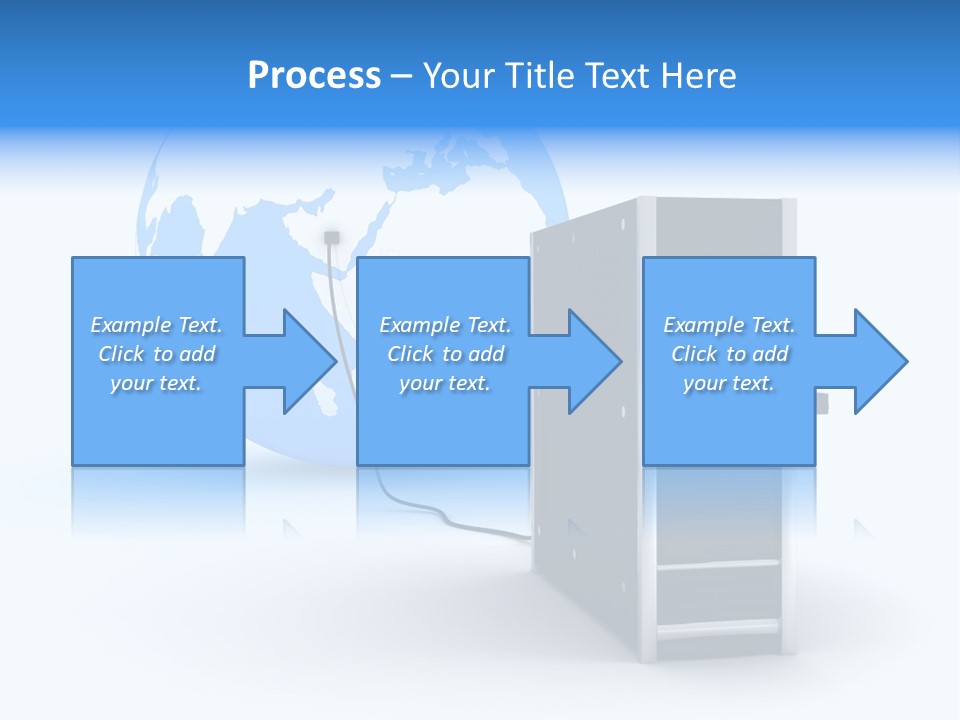 Process – Your Title Text Here

Example Text. Click to add your text.

Example Text. Click to add your text.

Example Text. Click to add your text.